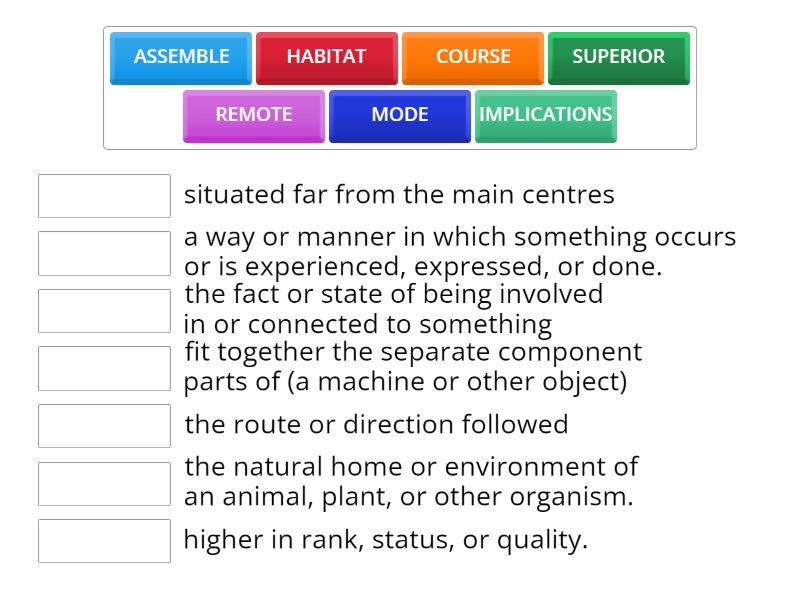 ASSEMBLE HABITAT COURSE SUPERIOR
REMOTE MODE IMPLICATIONS

situated far from the main centres

a way or manner in which something occurs or is experienced, expressed, or done.

the fact or state of being involved in or connected to something

fit together the separate component parts of (a machine or other object)

the route or direction followed

the natural home or environment of an animal, plant, or other organism.

higher in rank, status, or quality.